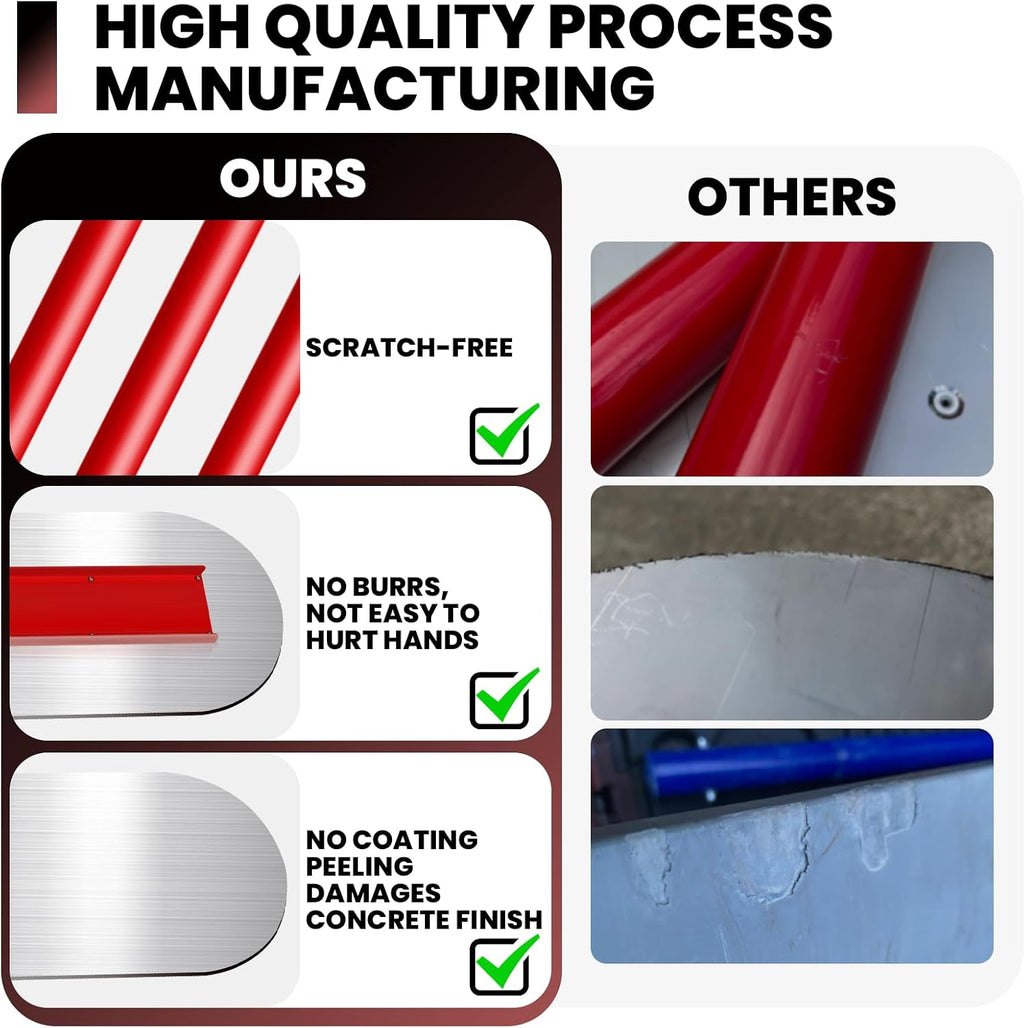 HIGH QUALITY PROCESS MANUFACTURING

OURS

SCRATCH-FREE

NO BURRS, NOT EASY TO HURT HANDS

NO COATING PEELING DAMAGES CONCRETE FINISH

OTHERS